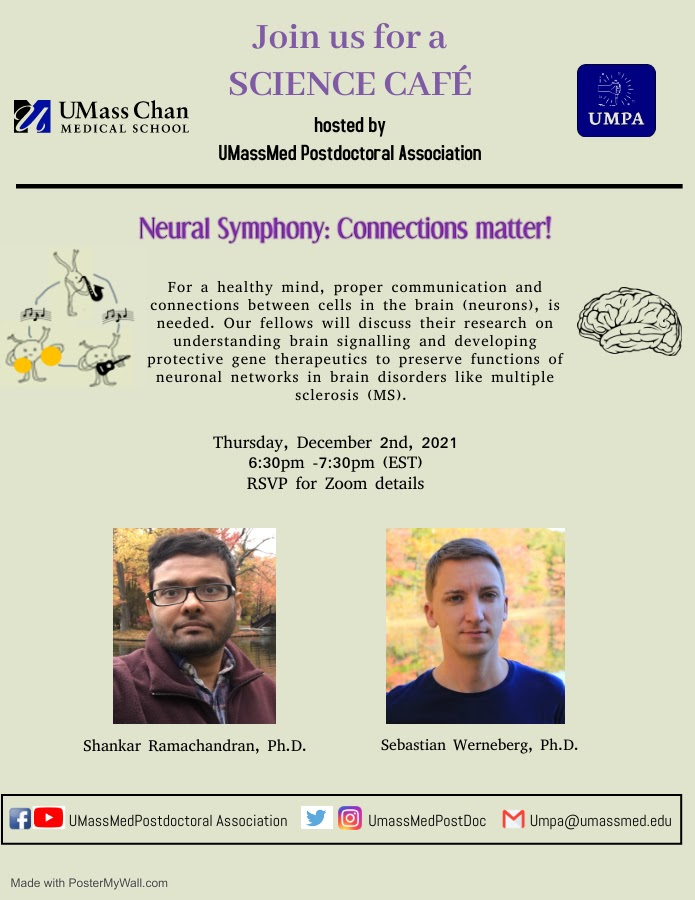 UMass Chan
MEDICAL SCHOOL

Join us for a
SCIENCE CAFÉ
hosted by
UMassMed Postdoctoral Association

UMPA

Neural Symphony: Connections matter!

For a healthy mind, proper communication and connections between cells in the brain (neurons), is needed. Our fellows will discuss their research on understanding brain signalling and developing protective gene therapeutics to preserve functions of neuronal networks in brain disorders like multiple sclerosis (MS).

Thursday, December 2nd, 2021
6:30pm -7:30pm (EST)
RSVP for Zoom details

Shankar Ramachandran, Ph.D.

Sebastian Werneberg, Ph.D.

UMassMedPostdoctoral Association UmassMedPostDoc Umpa@umassmed.edu

Made with PosterMyWall.com